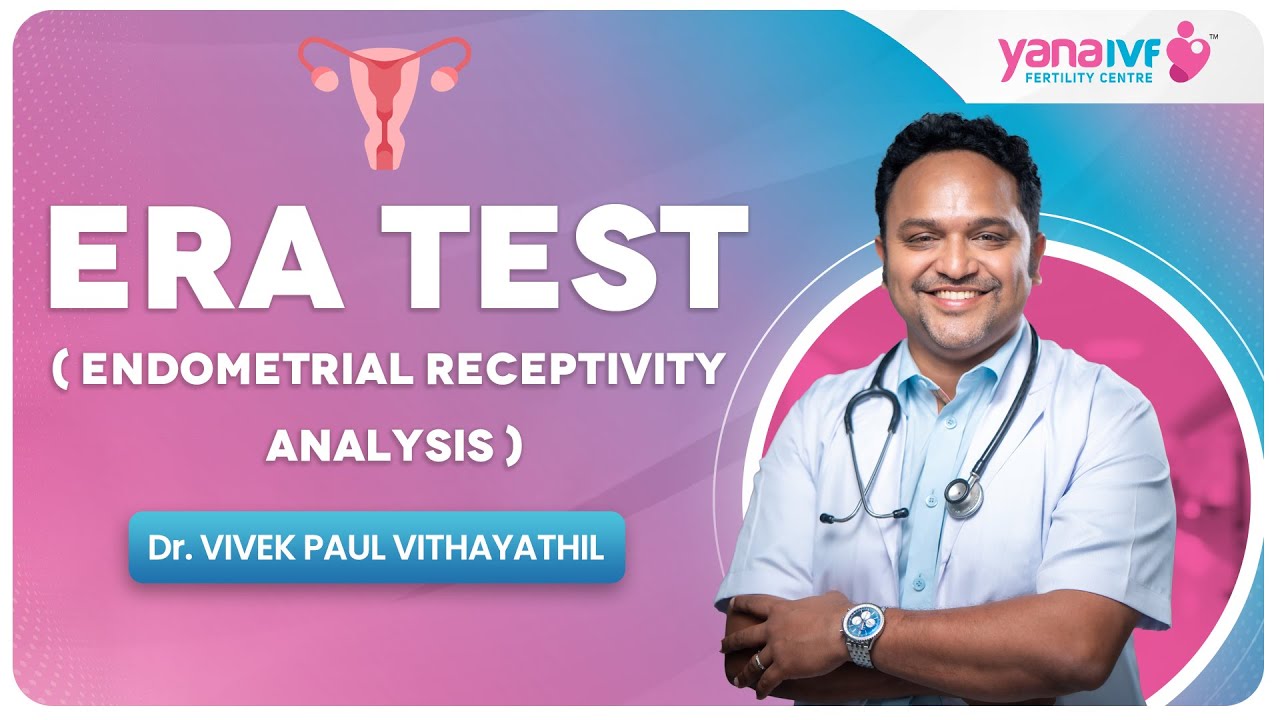 yana IVF™
FERTILITY CENTRE

ERA TEST
( ENDOMETRIAL RECEPTIVITY ANALYSIS )

Dr. VIVEK PAUL VITHAYATHIL